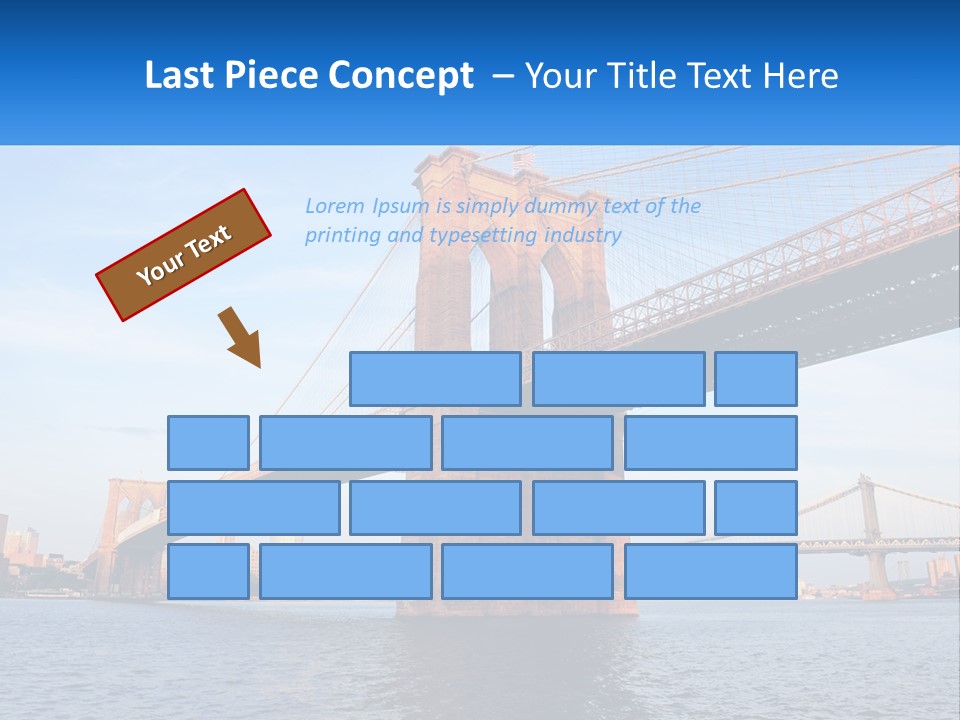 Last Piece Concept – Your Title Text Here

Your Text

Lorem Ipsum is simply dummy text of the printing and typesetting industry